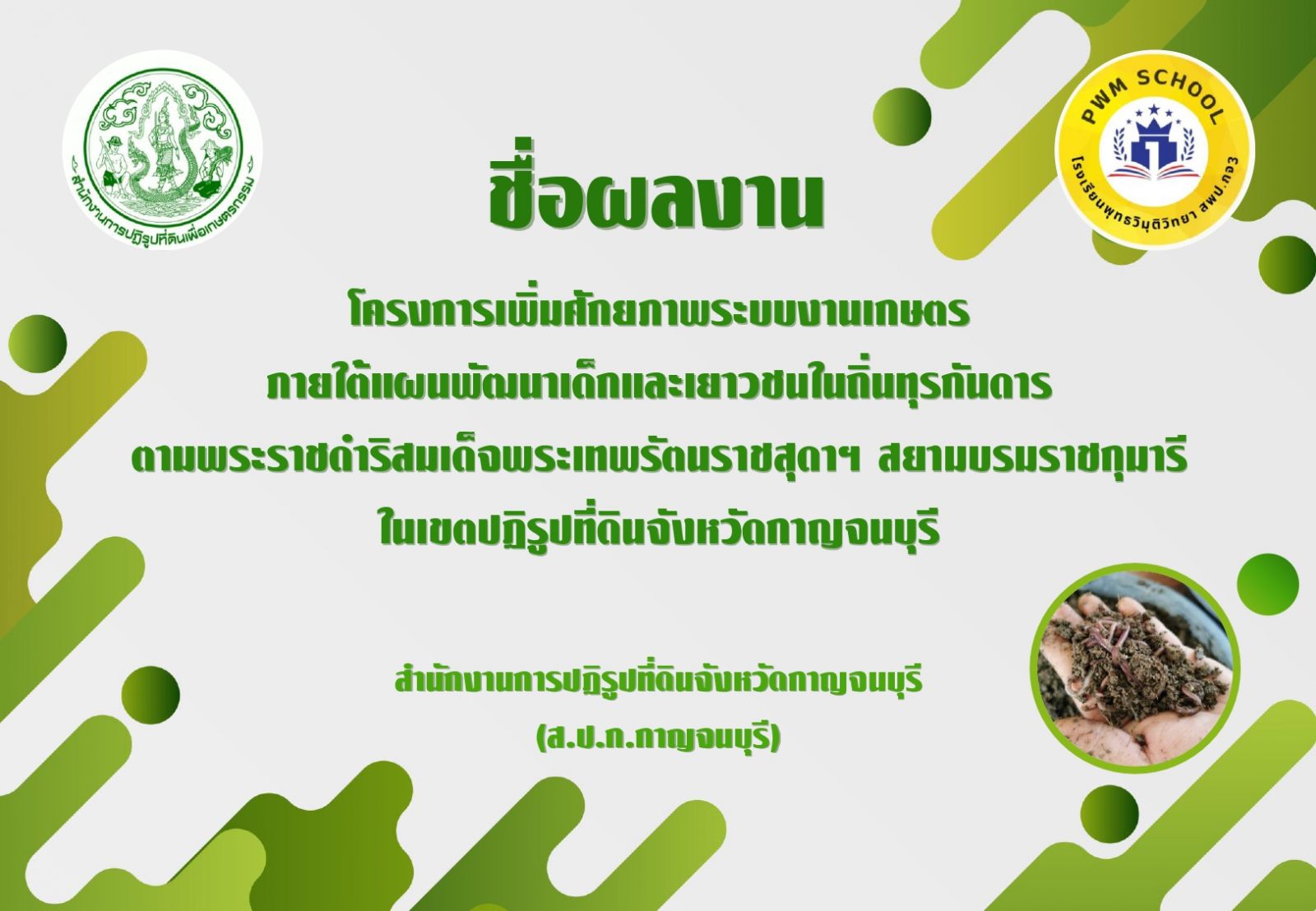 สำนักงานการปฏิรูปที่ดินเพื่อเกษตรกรรม

PWM SCHOOL
โรงเรียนพุทธวิมุติวิทยา สพป.กจ3

ชื่อผลงาน

โครงการเพิ่มศักยภาพระบบงานเกษตร
ภายใต้แผนพัฒนาเด็กและเยาวชนในถิ่นทุรกันดาร
ตามพระราชดำริสมเด็จพระเทพรัตนราชสุดาฯ สยามบรมราชกุมารี
ในเขตปฏิรูปที่ดินจังหวัดกาญจนบุรี

สำนักงานการปฏิรูปที่ดินจังหวัดกาญจนบุรี
(ส.ป.ก.กาญจนบุรี)